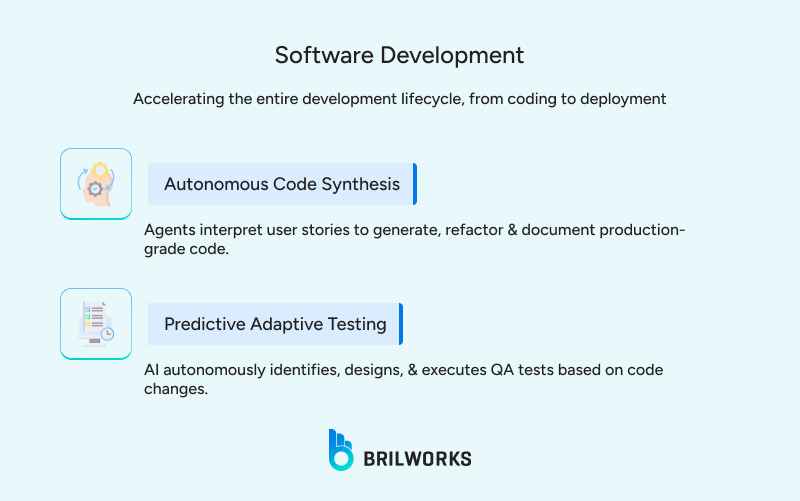 Software Development

Accelerating the entire development lifecycle, from coding to deployment

Autonomous Code Synthesis

Agents interpret user stories to generate, refactor & document production-grade code.

Predictive Adaptive Testing

AI autonomously identifies, designs, & executes QA tests based on code changes.

BRILWORKS